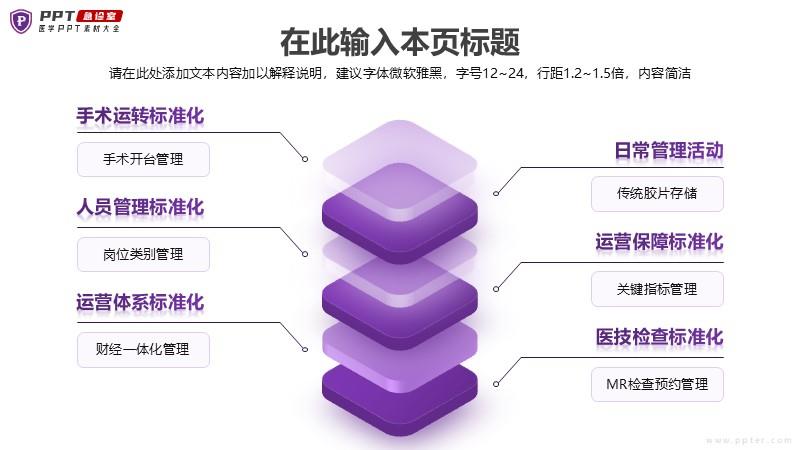 PPT 急诊室
医学PPT素材大全

在此输入本页标题

请在此处添加文本内容加以解释说明，建议字体微软雅黑，字号12~24，行距1.2~1.5倍，内容简洁

手术运转标准化

手术开台管理

人员管理标准化

岗位类别管理

运营体系标准化

财经一体化管理

日常管理活动

传统胶片存储

运营保障标准化

关键指标管理

医技检查标准化

MR检查预约管理

www.ppter.com